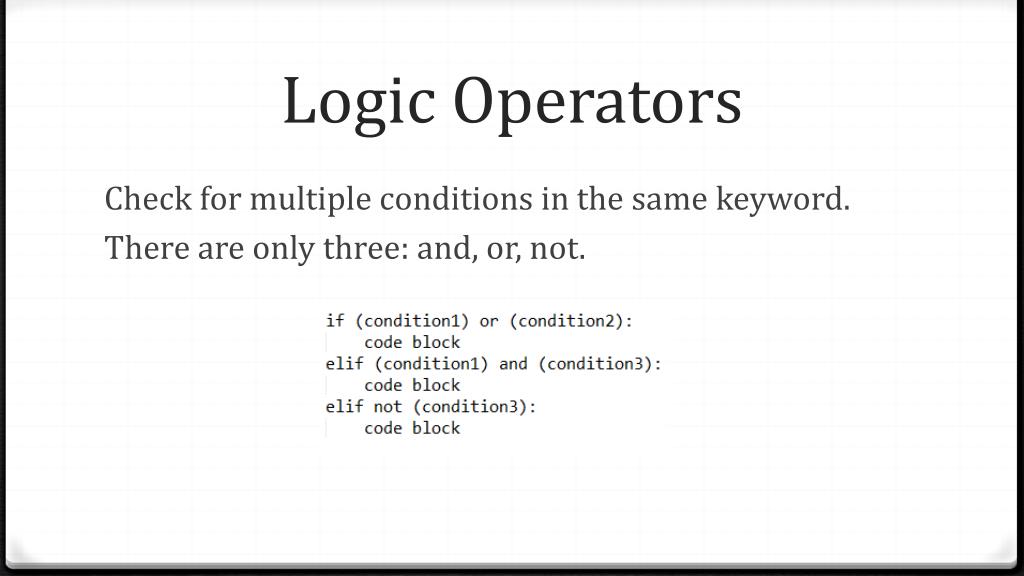 Logic Operators

Check for multiple conditions in the same keyword.

There are only three: and, or, not.

if (condition1) or (condition2):
    code block
elif (condition1) and (condition3):
    code block
elif not (condition3):
    code block